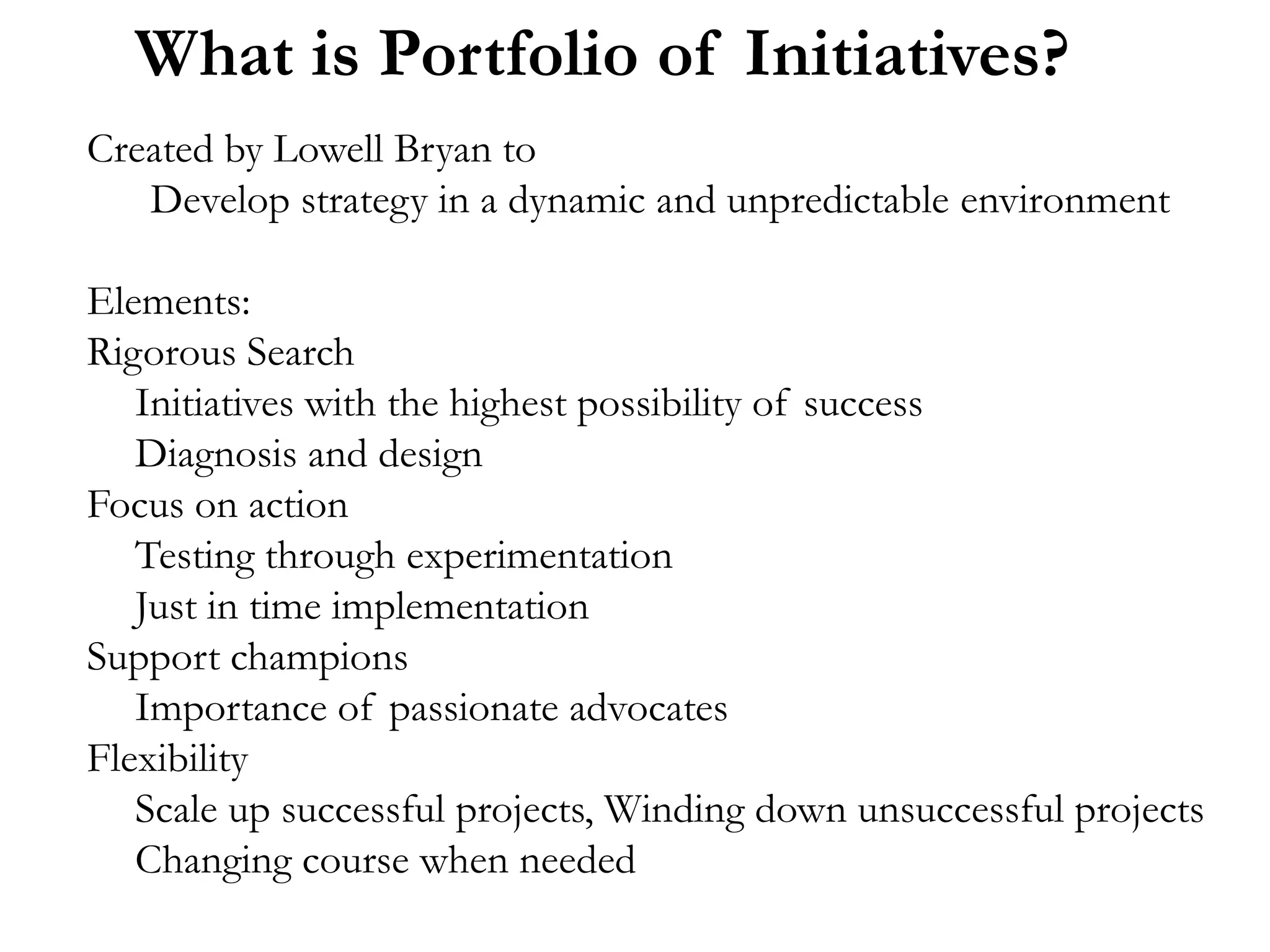 What is Portfolio of Initiatives?

Created by Lowell Bryan to
Develop strategy in a dynamic and unpredictable environment

Elements:
Rigorous Search
Initiatives with the highest possibility of success
Diagnosis and design
Focus on action
Testing through experimentation
Just in time implementation
Support champions
Importance of passionate advocates
Flexibility
Scale up successful projects, Winding down unsuccessful projects
Changing course when needed